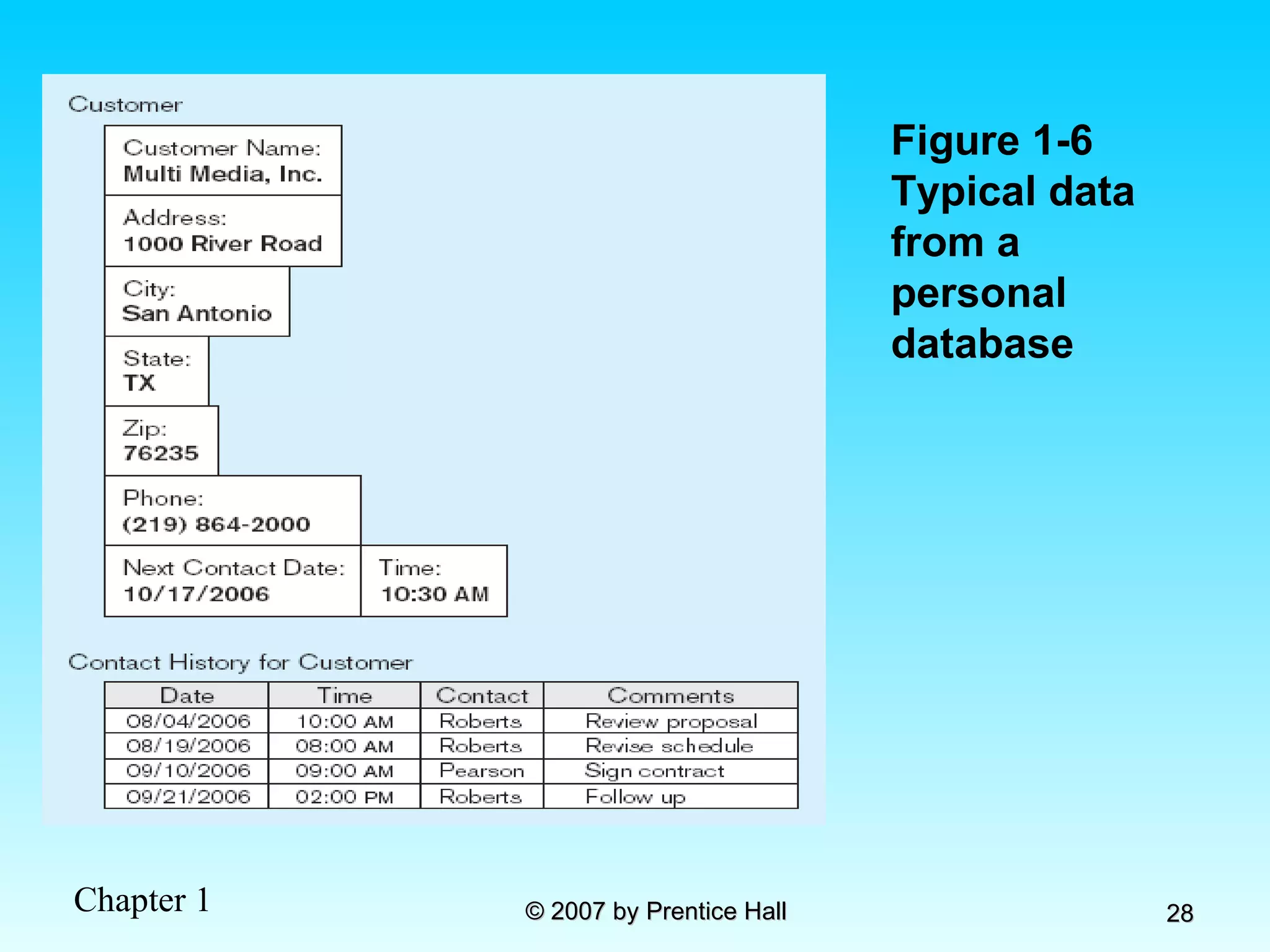 Customer

Customer Name:
Multi Media, Inc.

Address:
1000 River Road

City:
San Antonio

State:
TX

Zip:
76235

Phone:
(219) 864-2000

Next Contact Date:
10/17/2006

Time:
10:30 AM

Contact History for Customer

| Date | Time | Contact | Comments |
|---|---|---|---|
| 08/04/2006 | 10:00 AM | Roberts | Review proposal |
| 08/19/2006 | 08:00 AM | Roberts | Revise schedule |
| 09/10/2006 | 09:00 AM | Pearson | Sign contract |
| 09/21/2006 | 02:00 PM | Roberts | Follow up |

Figure 1-6 Typical data from a personal database

Chapter 1

© 2007 by Prentice Hall

28